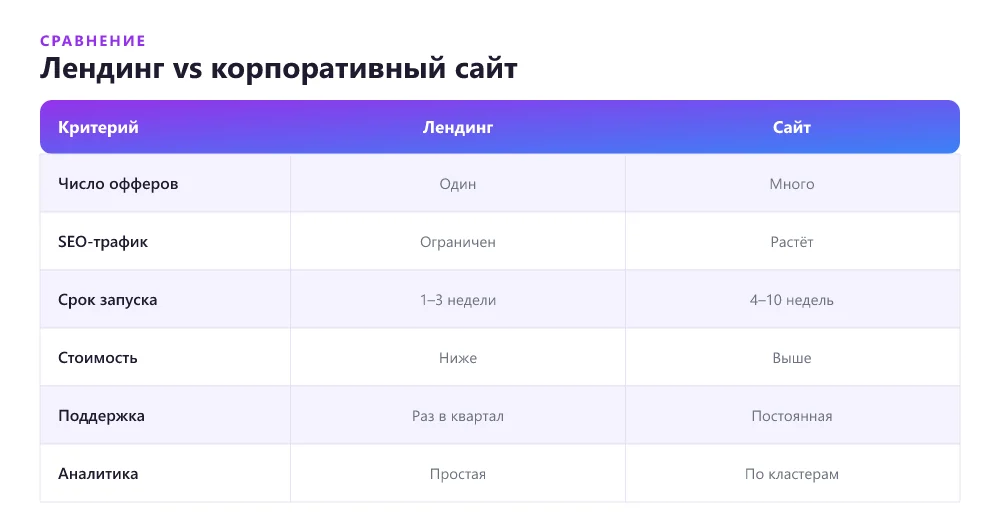 СРАВНЕНИЕ

Лендинг vs корпоративный сайт

| Критерий | Лендинг | Сайт |
|---|---|---|
| Число офферов | Один | Много |
| SEO-трафик | Ограничен | Растёт |
| Срок запуска | 1–3 недели | 4–10 недель |
| Стоимость | Ниже | Выше |
| Поддержка | Раз в квартал | Постоянная |
| Аналитика | Простая | По кластерам |